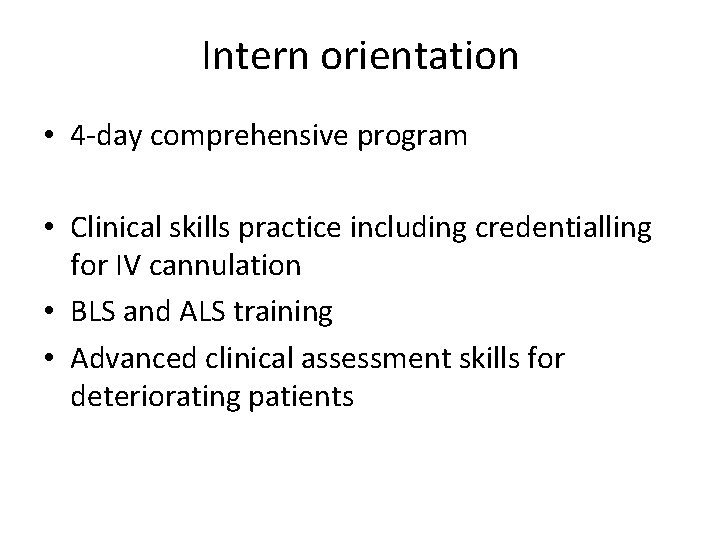 Intern orientation

• 4-day comprehensive program

• Clinical skills practice including credentialling for IV cannulation
• BLS and ALS training
• Advanced clinical assessment skills for deteriorating patients